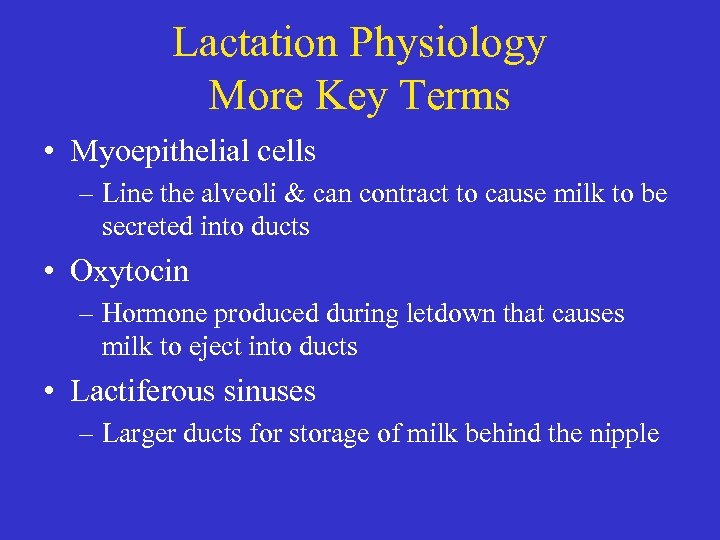 Lactation Physiology
More Key Terms

• Myoepithelial cells
– Line the alveoli & can contract to cause milk to be secreted into ducts

• Oxytocin
– Hormone produced during letdown that causes milk to eject into ducts

• Lactiferous sinuses
– Larger ducts for storage of milk behind the nipple